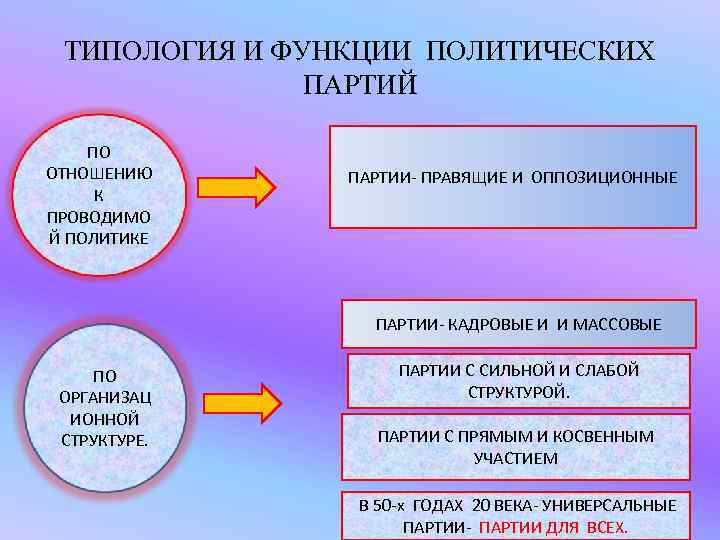 ТИПОЛОГИЯ И ФУНКЦИИ ПОЛИТИЧЕСКИХ ПАРТИЙ

ПО ОТНОШЕНИЮ К ПРОВОДИМОЙ ПОЛИТИКЕ

ПАРТИИ- ПРАВЯЩИЕ И ОППОЗИЦИОННЫЕ

ПО ОРГАНИЗАЦИОННОЙ СТРУКТУРЕ.

ПАРТИИ- КАДРОВЫЕ И И МАССОВЫЕ

ПАРТИИ С СИЛЬНОЙ И СЛАБОЙ СТРУКТУРОЙ.

ПАРТИИ С ПРЯМЫМ И КОСВЕННЫМ УЧАСТИЕМ

В 50-х ГОДАХ 20 ВЕКА- УНИВЕРСАЛЬНЫЕ ПАРТИИ- ПАРТИИ ДЛЯ ВСЕХ.